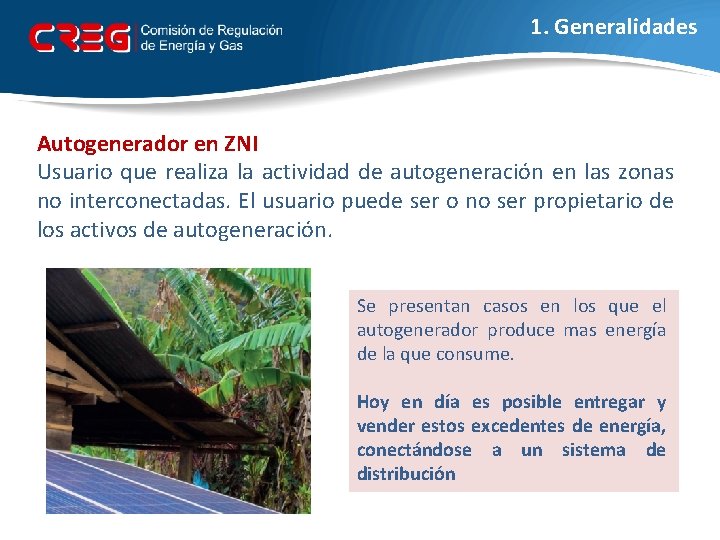 CREG Comisión de Regulación de Energía y Gas

1. Generalidades

Autogenerador en ZNI
Usuario que realiza la actividad de autogeneración en las zonas no interconectadas. El usuario puede ser o no ser propietario de los activos de autogeneración.

Se presentan casos en los que el autogenerador produce mas energía de la que consume.

Hoy en día es posible entregar y vender estos excedentes de energía, conectándose a un sistema de distribución